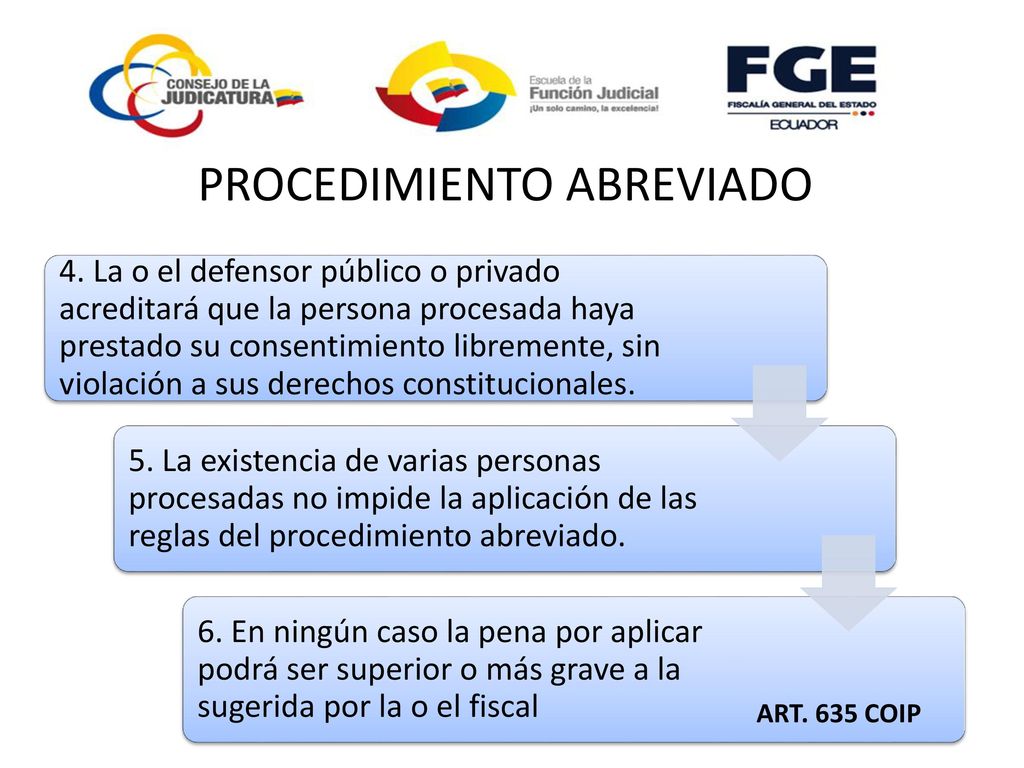 CONSEJO DE LA JUDICATURA

Escuela de la Función Judicial
¡Un solo camino, la excelencia!

FGE
FISCALÍA GENERAL DEL ESTADO
ECUADOR

PROCEDIMIENTO ABREVIADO

4. La o el defensor público o privado acreditará que la persona procesada haya prestado su consentimiento libremente, sin violación a sus derechos constitucionales.

5. La existencia de varias personas procesadas no impide la aplicación de las reglas del procedimiento abreviado.

6. En ningún caso la pena por aplicar podrá ser superior o más grave a la sugerida por la o el fiscal

ART. 635 COIP